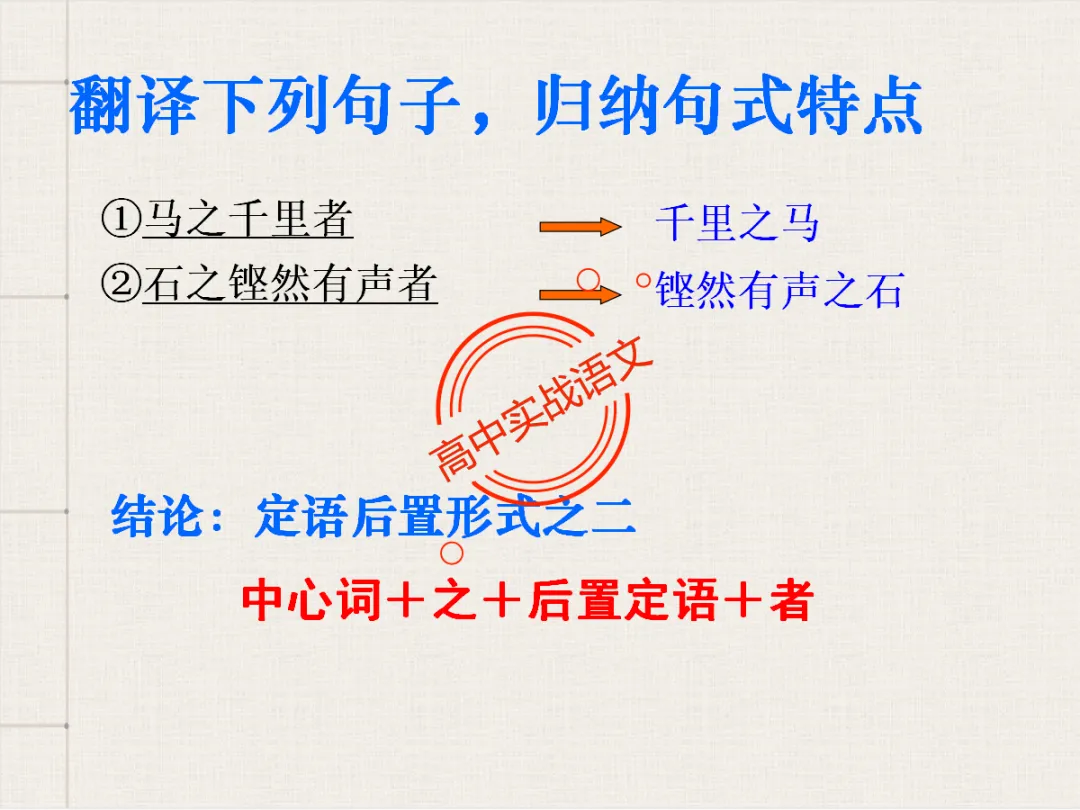 翻译下列句子，归纳句式特点

①马之千里者　　千里之马

②石之铿然有声者　　铿然有声之石

高中实战语文

结论：定语后置形式之二

中心词＋之＋后置定语＋者